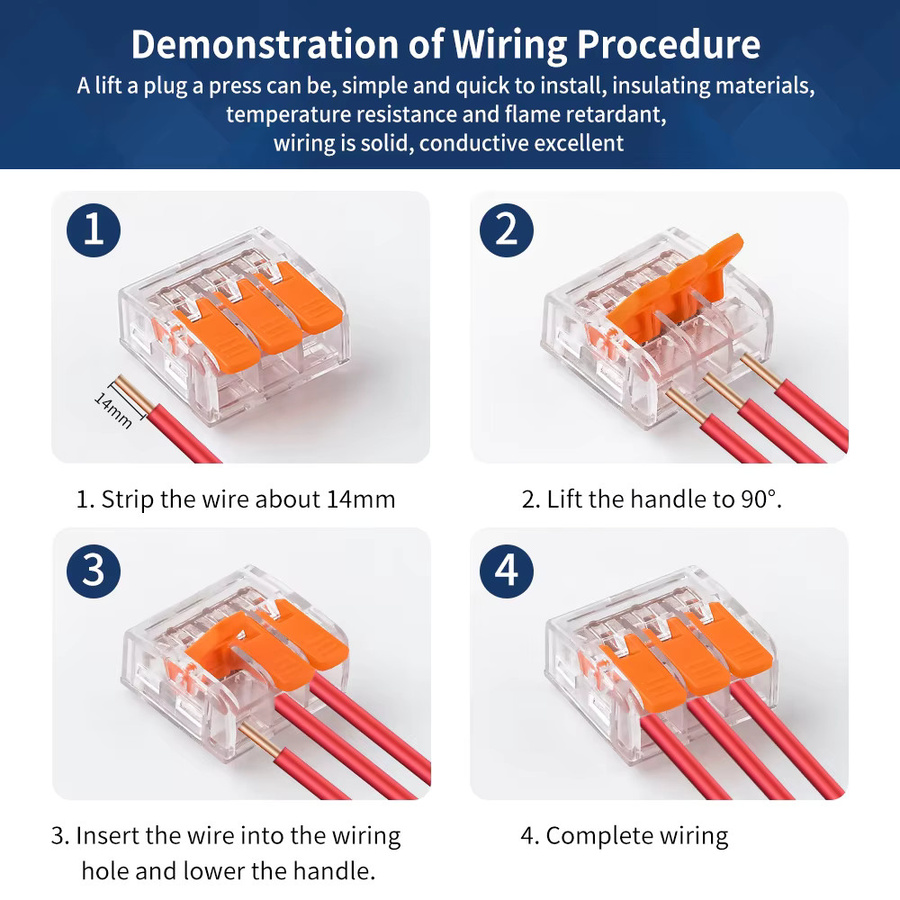 Demonstration of Wiring Procedure

A lift a plug a press can be, simple and quick to install, insulating materials, temperature resistance and flame retardant, wiring is solid, conductive excellent

1

14mm

1. Strip the wire about 14mm

2

2. Lift the handle to 90°.

3

3. Insert the wire into the wiring hole and lower the handle.

4

4. Complete wiring